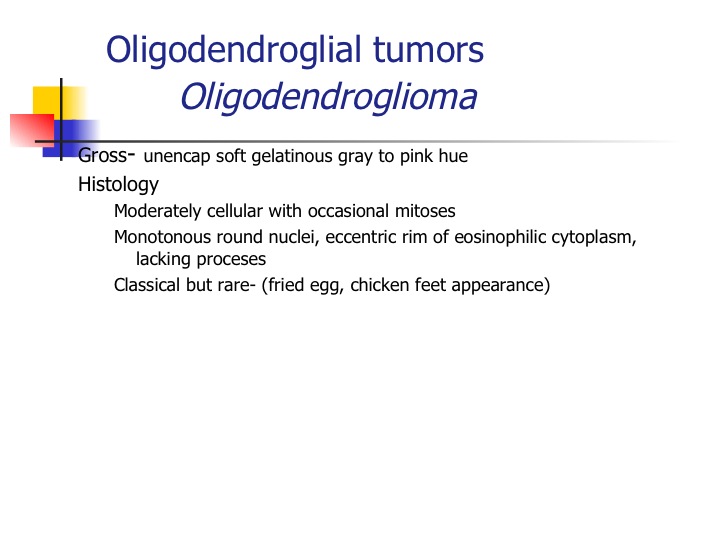 Oligodendroglial tumors
Oligodendroglioma

Gross- unencap soft gelatinous gray to pink hue

Histology

Moderately cellular with occasional mitoses

Monotonous round nuclei, eccentric rim of eosinophilic cytoplasm, lacking proceses

Classical but rare- (fried egg, chicken feet appearance)